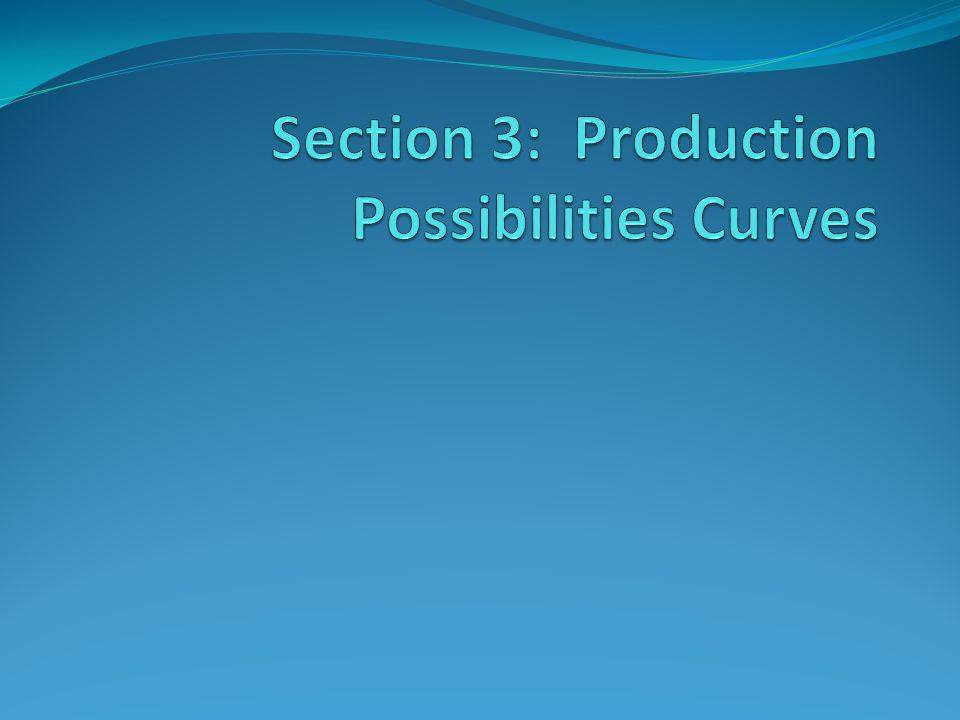 Section 3: Production Possibilities Curves